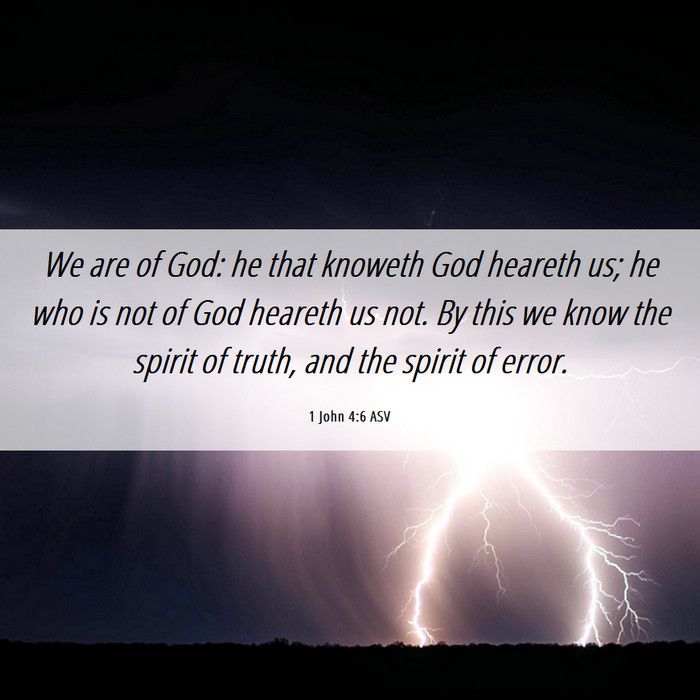 We are of God: he that knoweth God heareth us; he who is not of God heareth us not. By this we know the spirit of truth, and the spirit of error.

1 John 4:6 ASV